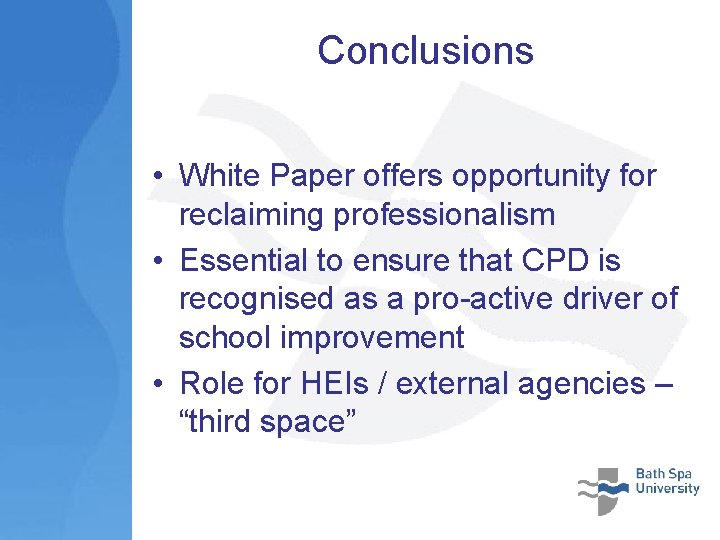 Conclusions

• White Paper offers opportunity for reclaiming professionalism
• Essential to ensure that CPD is recognised as a pro-active driver of school improvement
• Role for HEIs / external agencies – “third space”

Bath Spa University